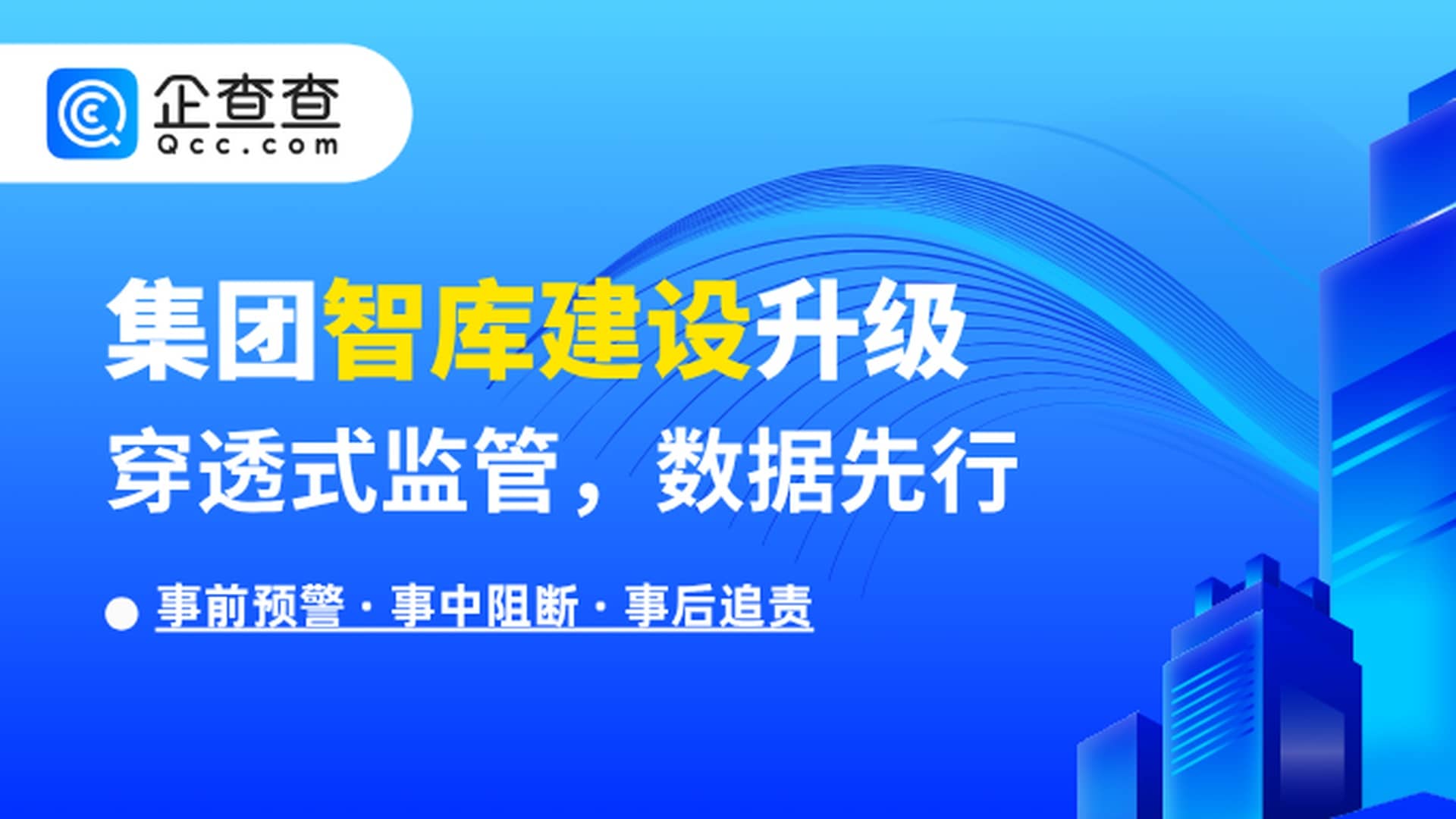 企查查
Qcc.com

集团智库建设升级

穿透式监管，数据先行

事前预警 · 事中阻断 · 事后追责